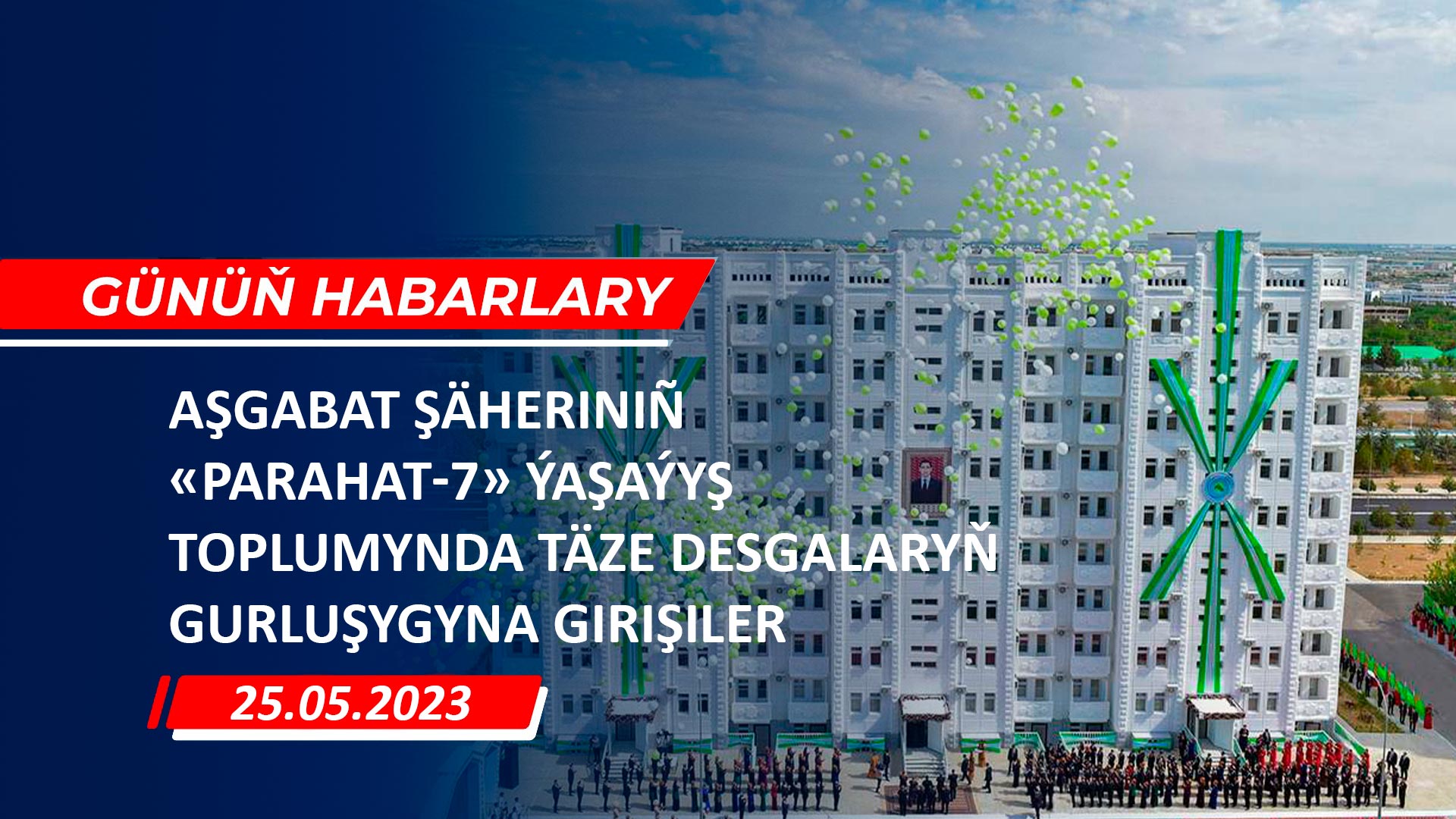 GÜNÜŇ HABARLARY

AŞGABAT ŞÄHERINIŇ «PARAHAT-7» ÝAŞAÝYŞ TOPLUMYNDA TÄZE DESGALARYŇ GURLUŞYGYNA GIRIŞILER

25.05.2023